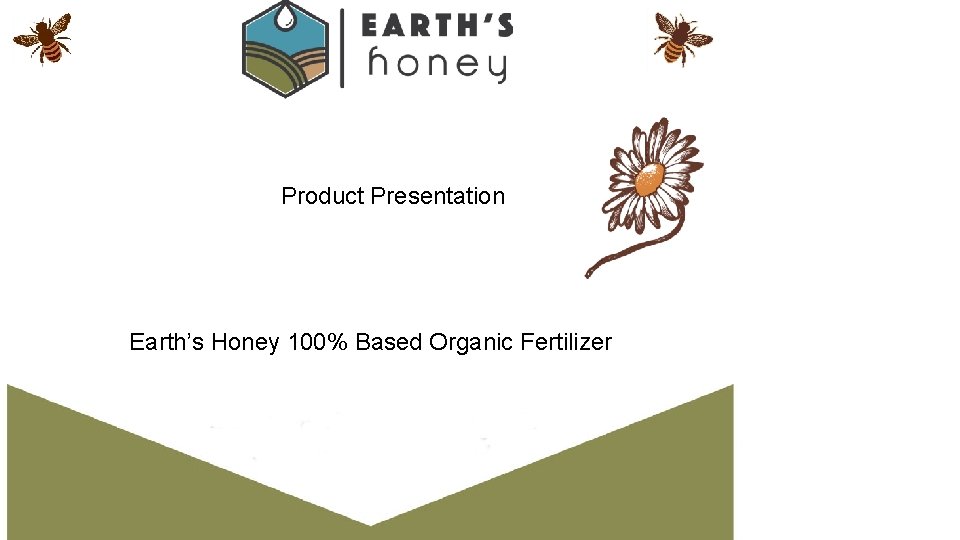 EARTH'S
honey

Product Presentation

Earth's Honey 100% Based Organic Fertilizer